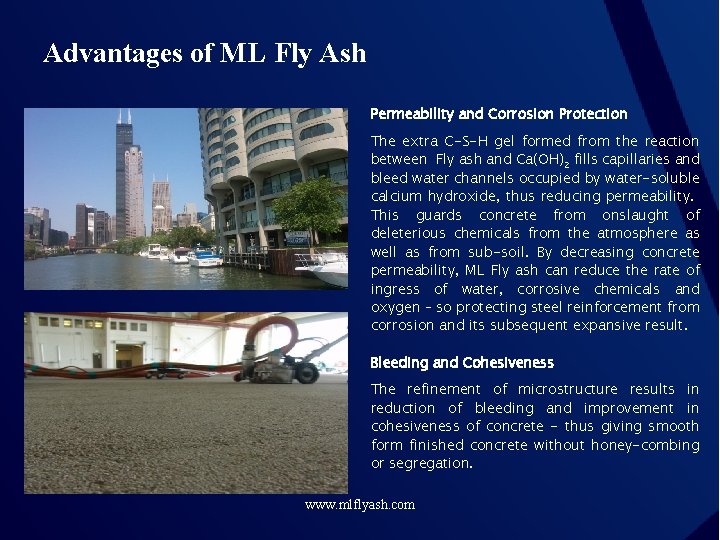 Advantages of ML Fly Ash

Permeability and Corrosion Protection

The extra C-S-H gel formed from the reaction between Fly ash and $Ca(OH)_2$ fills capillaries and bleed water channels occupied by water-soluble calcium hydroxide, thus reducing permeability. This guards concrete from onslaught of deleterious chemicals from the atmosphere as well as from sub-soil. By decreasing concrete permeability, ML Fly ash can reduce the rate of ingress of water, corrosive chemicals and oxygen - so protecting steel reinforcement from corrosion and its subsequent expansive result.

Bleeding and Cohesiveness

The refinement of microstructure results in reduction of bleeding and improvement in cohesiveness of concrete - thus giving smooth form finished concrete without honey-combing or segregation.

www.mlflyash.com